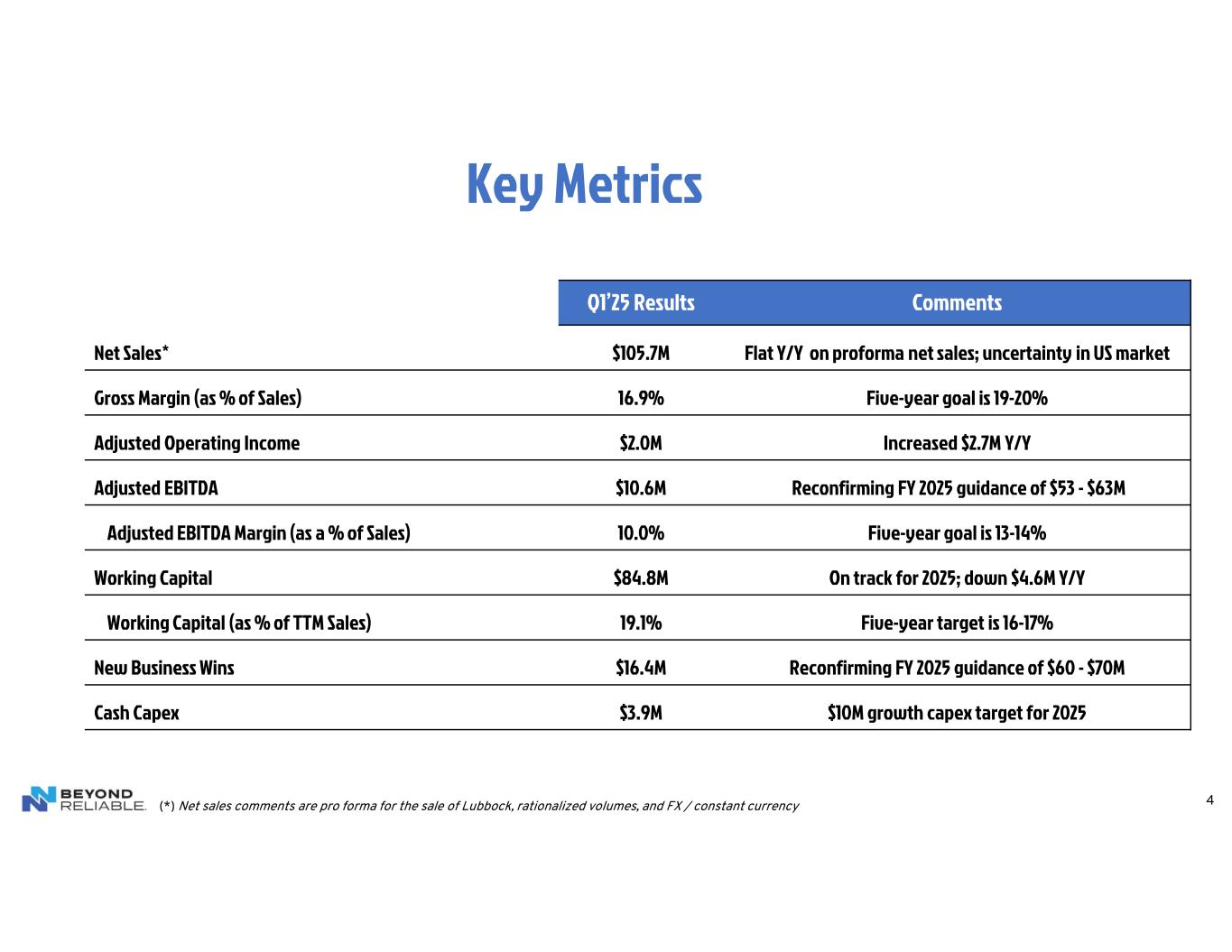 Key Metrics

| | Q1'25 Results | Comments |
|---|---|---|
| Net Sales* | \$105.7M | Flat Y/Y on proforma net sales; uncertainty in US market |
| Gross Margin (as % of Sales) | 16.9% | Five-year goal is 19-20% |
| Adjusted Operating Income | \$2.0M | Increased \$2.7M Y/Y |
| Adjusted EBITDA | \$10.6M | Reconfirming FY 2025 guidance of \$53 - \$63M |
| Adjusted EBITDA Margin (as a % of Sales) | 10.0% | Five-year goal is 13-14% |
| Working Capital | \$84.8M | On track for 2025; down \$4.6M Y/Y |
| Working Capital (as % of TTM Sales) | 19.1% | Five-year target is 16-17% |
| New Business Wins | \$16.4M | Reconfirming FY 2025 guidance of \$60 - \$70M |
| Cash Capex | \$3.9M | \$10M growth capex target for 2025 |

BEYOND RELIABLE. (*) Net sales comments are pro forma for the sale of Lubbock, rationalized volumes, and FX / constant currency

4